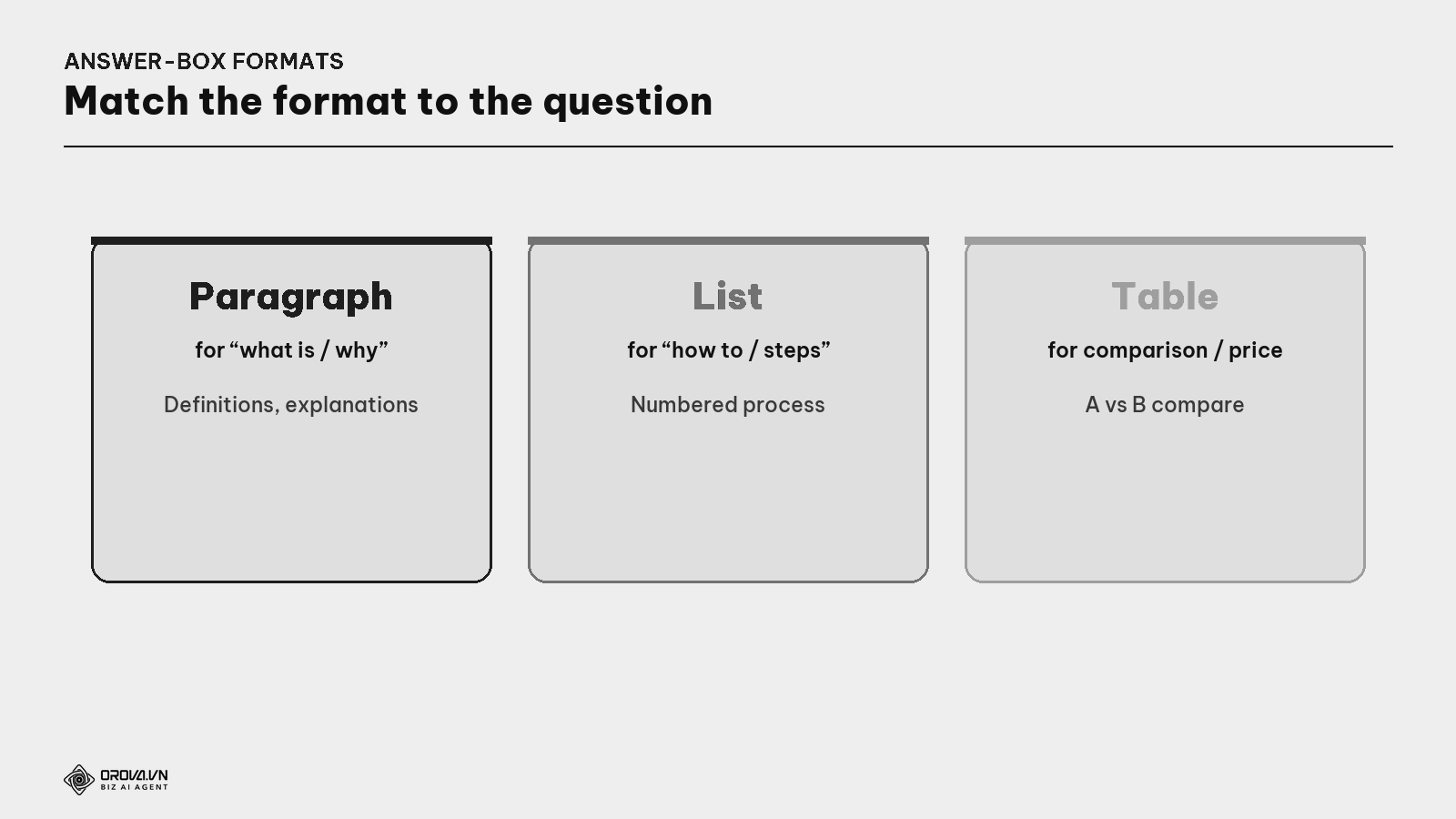 ANSWER-BOX FORMATS
Match the format to the question

Paragraph
for “what is / why”
Definitions, explanations

List
for “how to / steps”
Numbered process

Table
for comparison / price
A vs B compare

OROVA.VN
BIZ AI AGENT